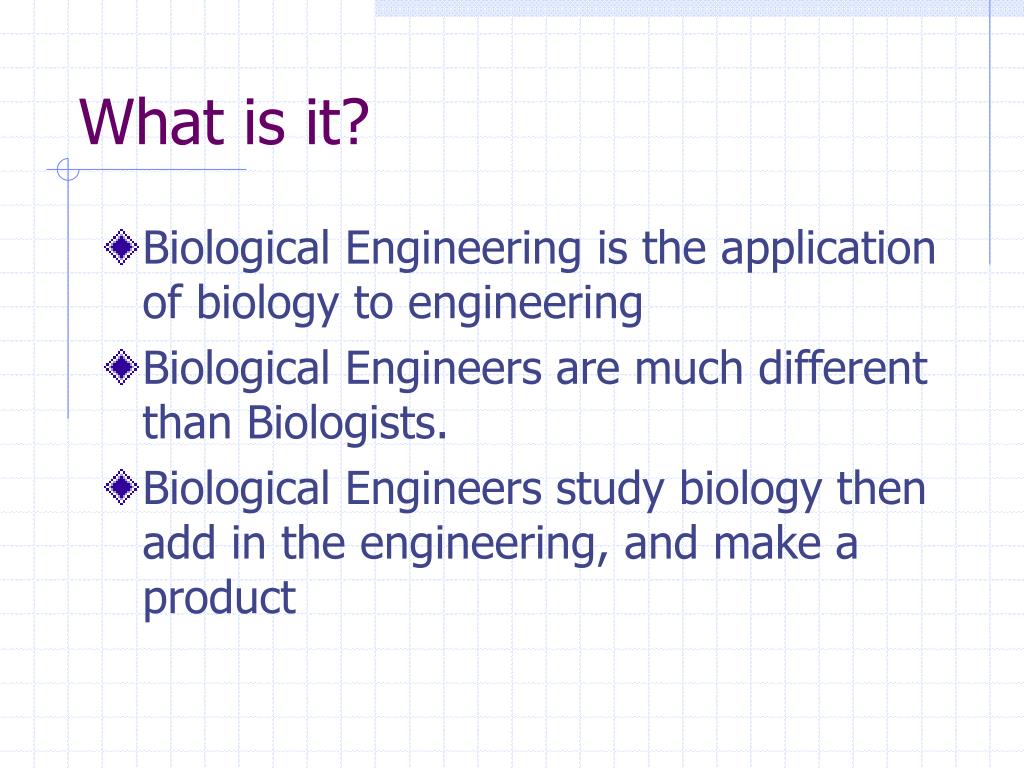 What is it?

Biological Engineering is the application of biology to engineering

Biological Engineers are much different than Biologists.

Biological Engineers study biology then add in the engineering, and make a product